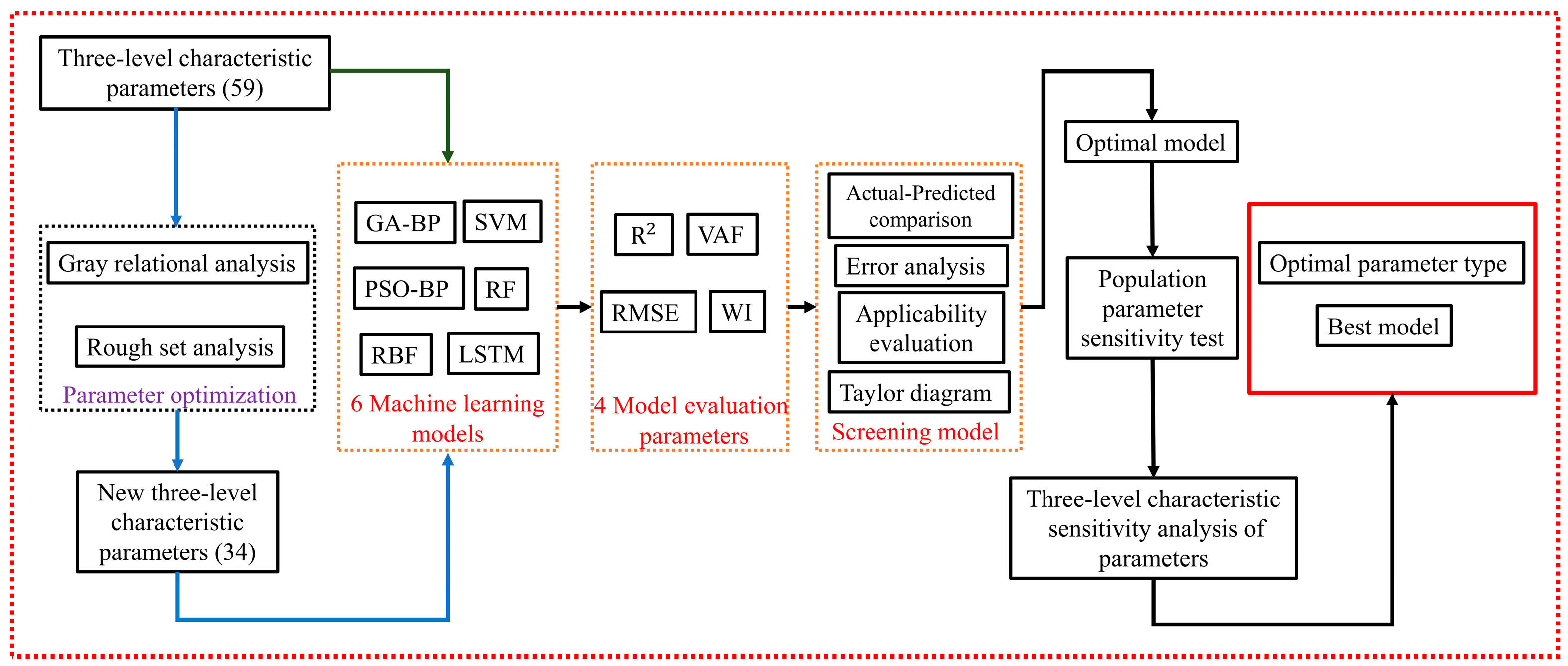 Three-level characteristic parameters (59)

Gray relational analysis

Rough set analysis

Parameter optimization

New three-level characteristic parameters (34)

GA-BP

SVM

PSO-BP

RF

RBF

LSTM

6 Machine learning models

$R^2$

VAF

RMSE

WI

4 Model evaluation parameters

Actual-Predicted comparison

Error analysis

Applicability evaluation

Taylor diagram

Screening model

Optimal model

Population parameter sensitivity test

Three-level characteristic sensitivity analysis of parameters

Optimal parameter type

Best model